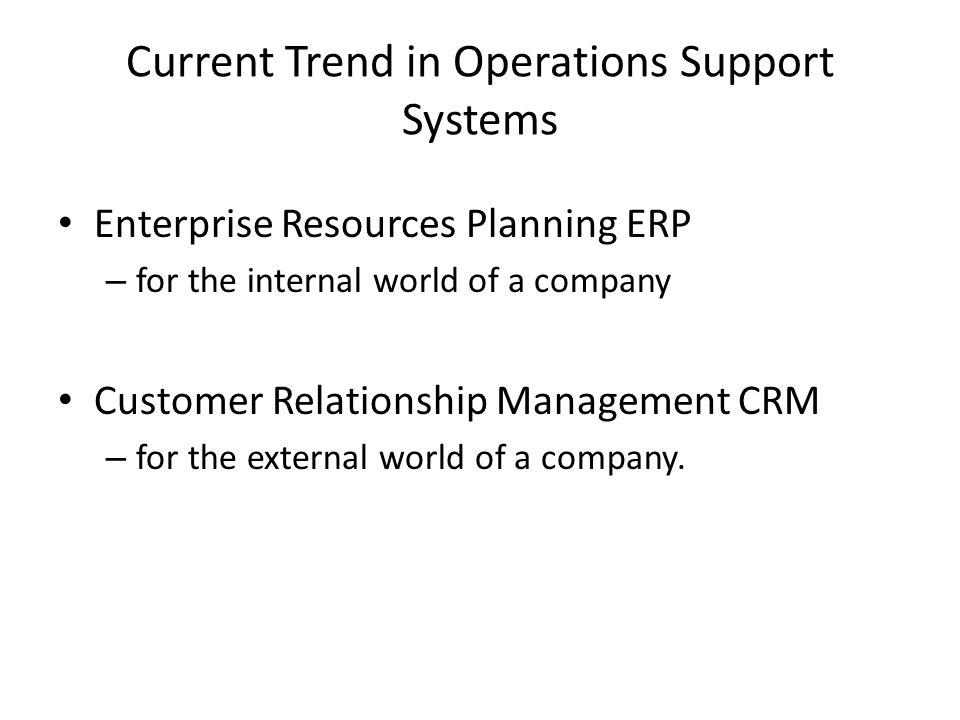 Current Trend in Operations Support Systems

• Enterprise Resources Planning ERP
– for the internal world of a company

• Customer Relationship Management CRM
– for the external world of a company.